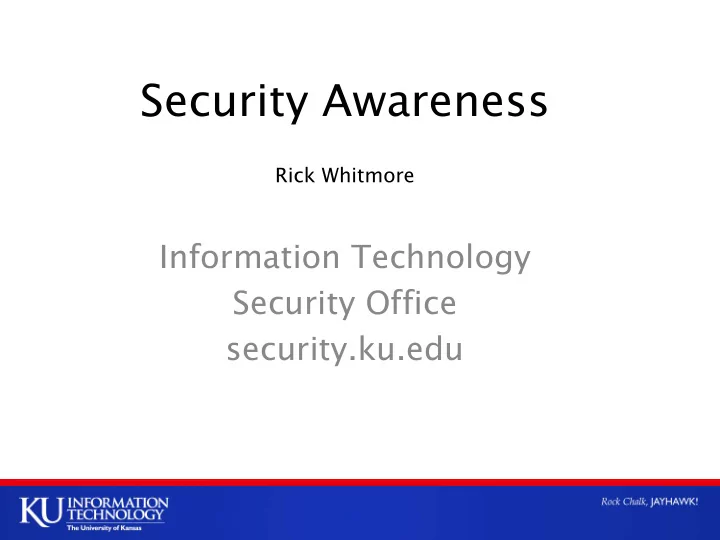 Security Awareness

Rick Whitmore

Information Technology
Security Office
security.ku.edu

KU INFORMATION TECHNOLOGY
The University of Kansas

Rock Chalk, JAYHAWK!